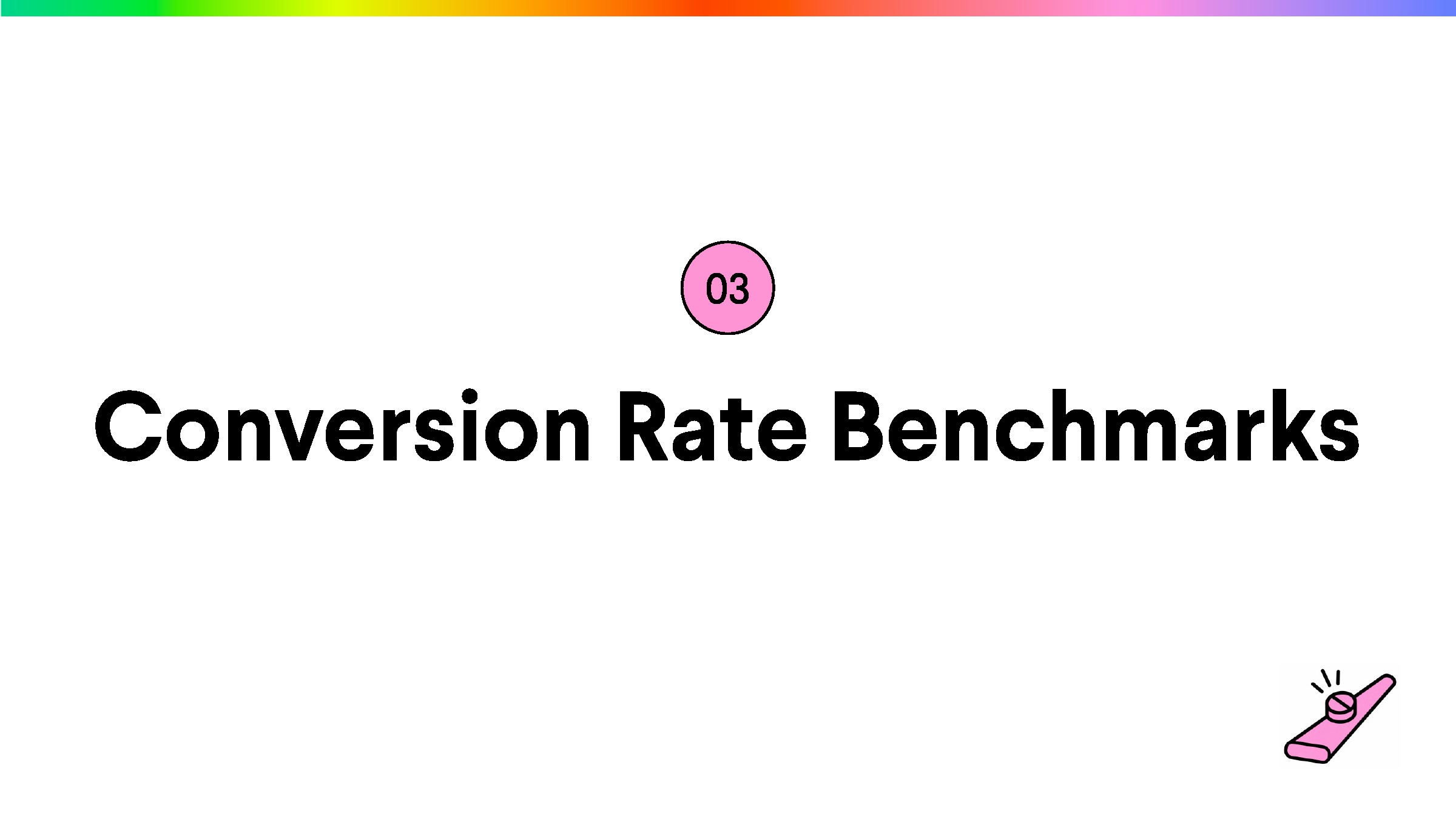 03

Conversion Rate Benchmarks